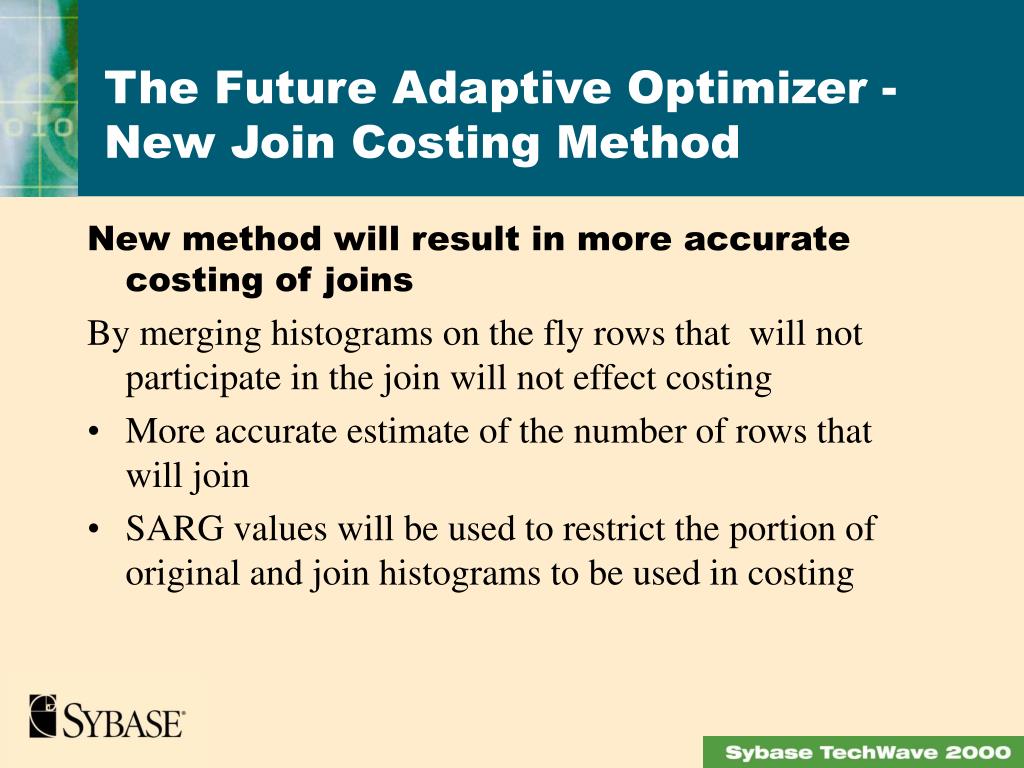 The Future Adaptive Optimizer - New Join Costing Method

New method will result in more accurate costing of joins

By merging histograms on the fly rows that will not participate in the join will not effect costing

• More accurate estimate of the number of rows that will join

• SARG values will be used to restrict the portion of original and join histograms to be used in costing

SYBASE

Sybase TechWave 2000